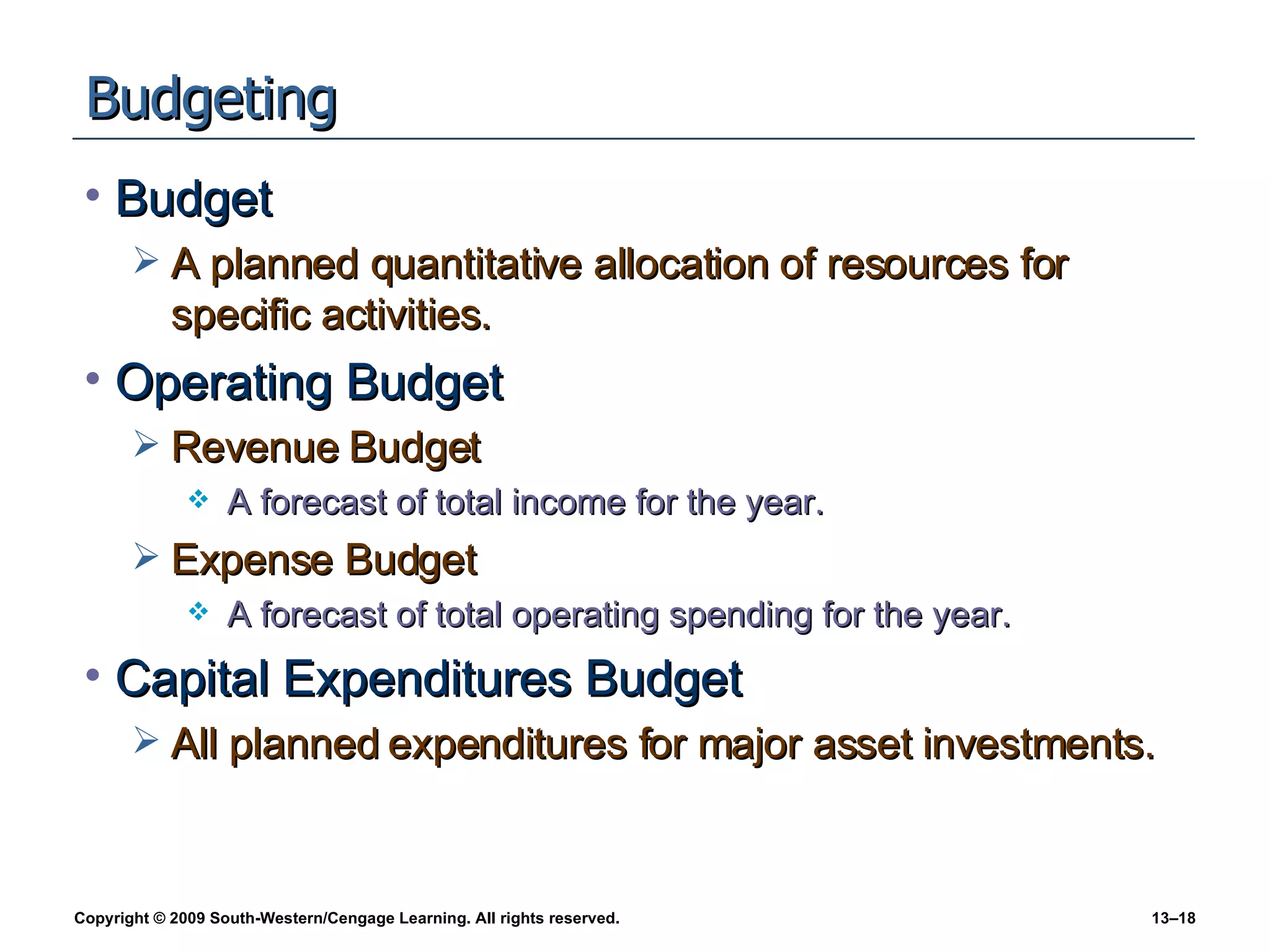 Budgeting

• Budget
 ➢ A planned quantitative allocation of resources for specific activities.
• Operating Budget
 ➢ Revenue Budget
  ❖ A forecast of total income for the year.
 ➢ Expense Budget
  ❖ A forecast of total operating spending for the year.
• Capital Expenditures Budget
 ➢ All planned expenditures for major asset investments.

Copyright © 2009 South-Western/Cengage Learning. All rights reserved.

13–18